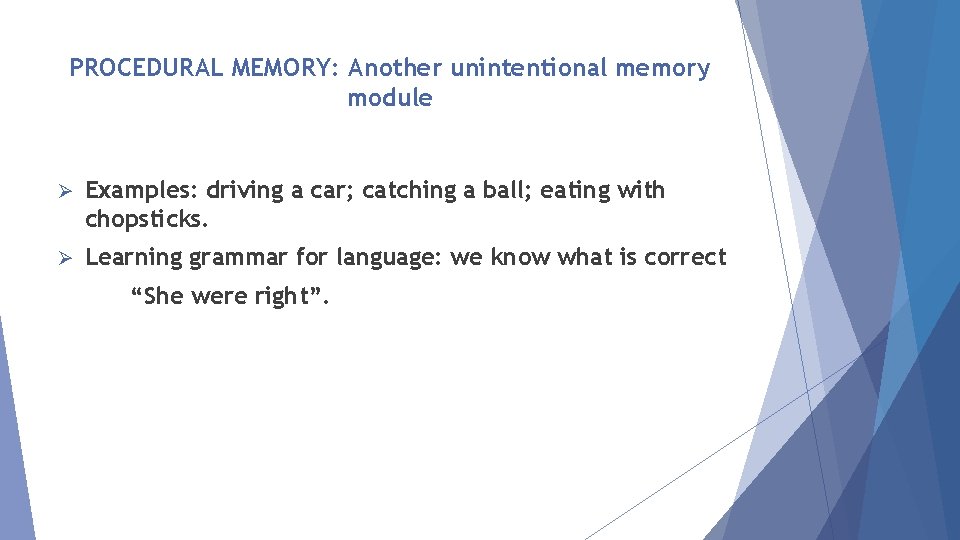 PROCEDURAL MEMORY: Another unintentional memory module

➢ Examples: driving a car; catching a ball; eating with chopsticks.

➢ Learning grammar for language: we know what is correct

“She were right”.